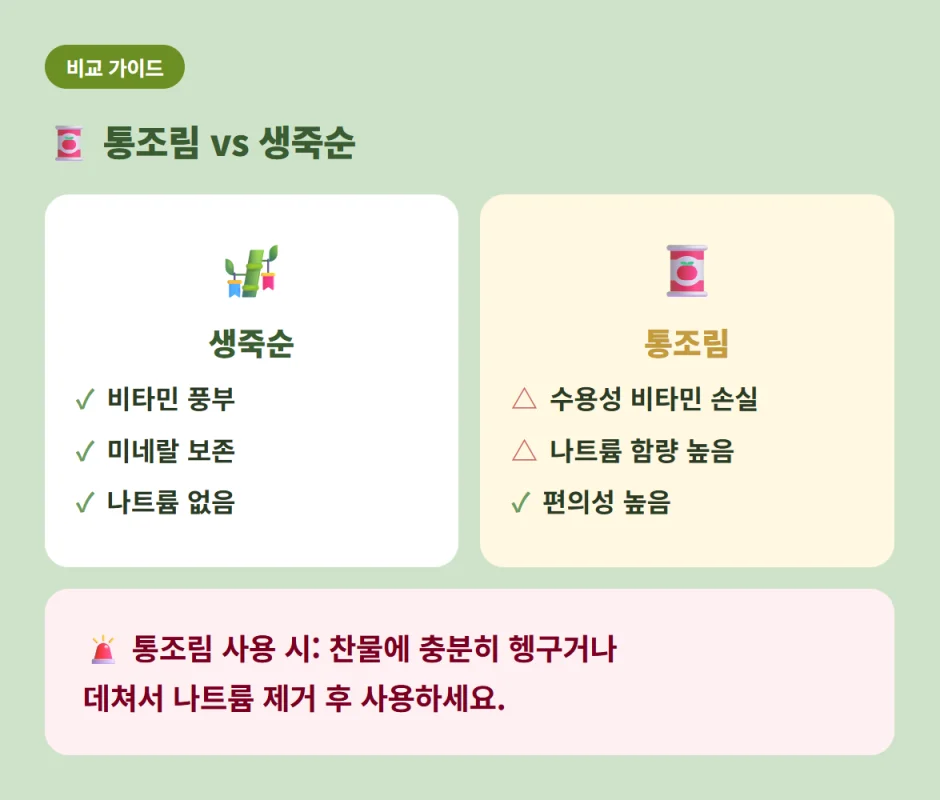 비교 가이드

통조림 vs 생죽순

생죽순

✓ 비타민 풍부

✓ 미네랄 보존

✓ 나트륨 없음

통조림

△ 수용성 비타민 손실

△ 나트륨 함량 높음

✓ 편의성 높음

통조림 사용 시: 찬물에 충분히 헹구거나 데쳐서 나트륨 제거 후 사용하세요.